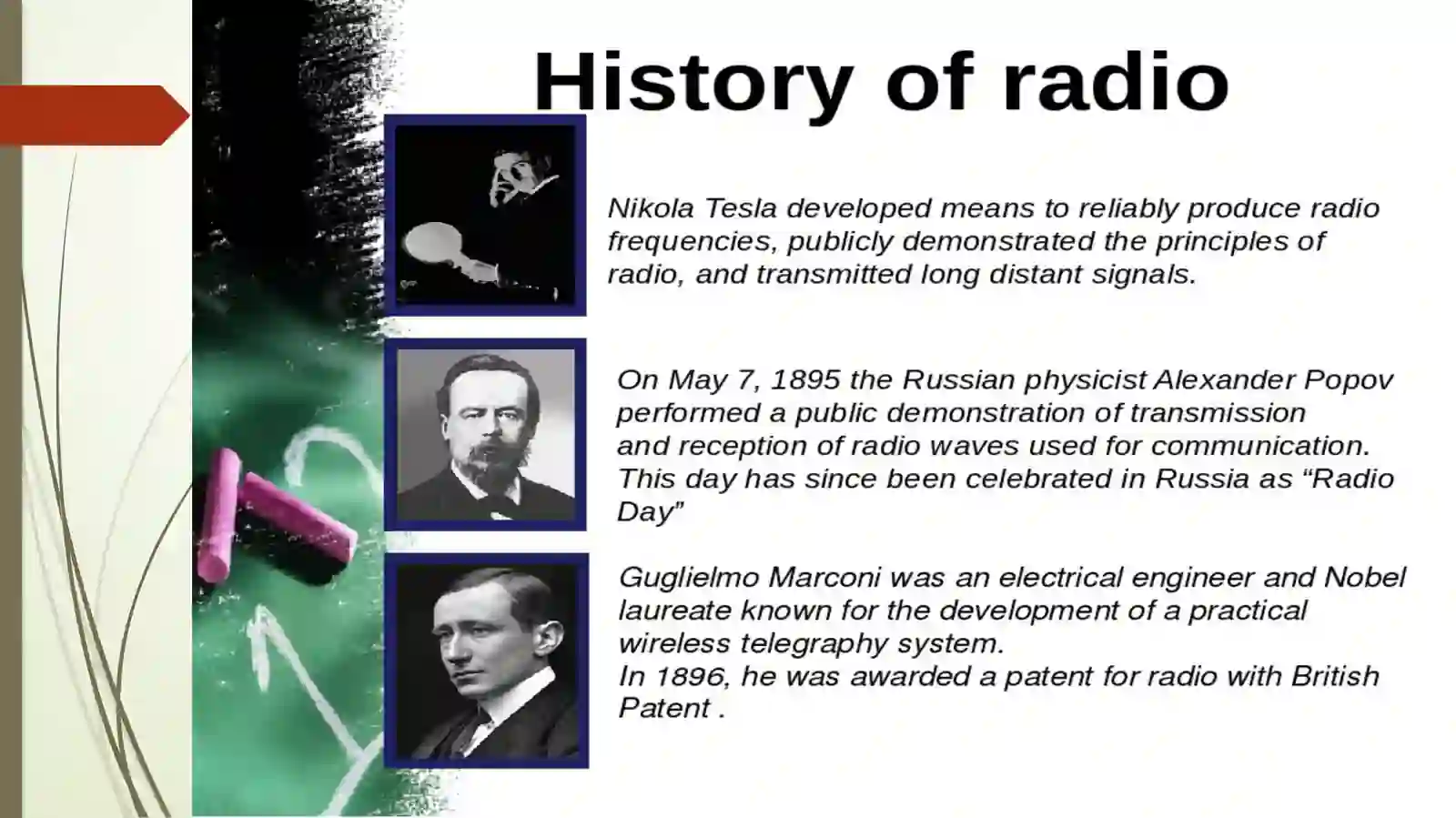 History of radio

Nikola Tesla developed means to reliably produce radio frequencies, publicly demonstrated the principles of radio, and transmitted long distant signals.

On May 7, 1895 the Russian physicist Alexander Popov performed a public demonstration of transmission and reception of radio waves used for communication. This day has since been celebrated in Russia as “Radio Day”

Guglielmo Marconi was an electrical engineer and Nobel laureate known for the development of a practical wireless telegraphy system.
In 1896, he was awarded a patent for radio with British Patent .